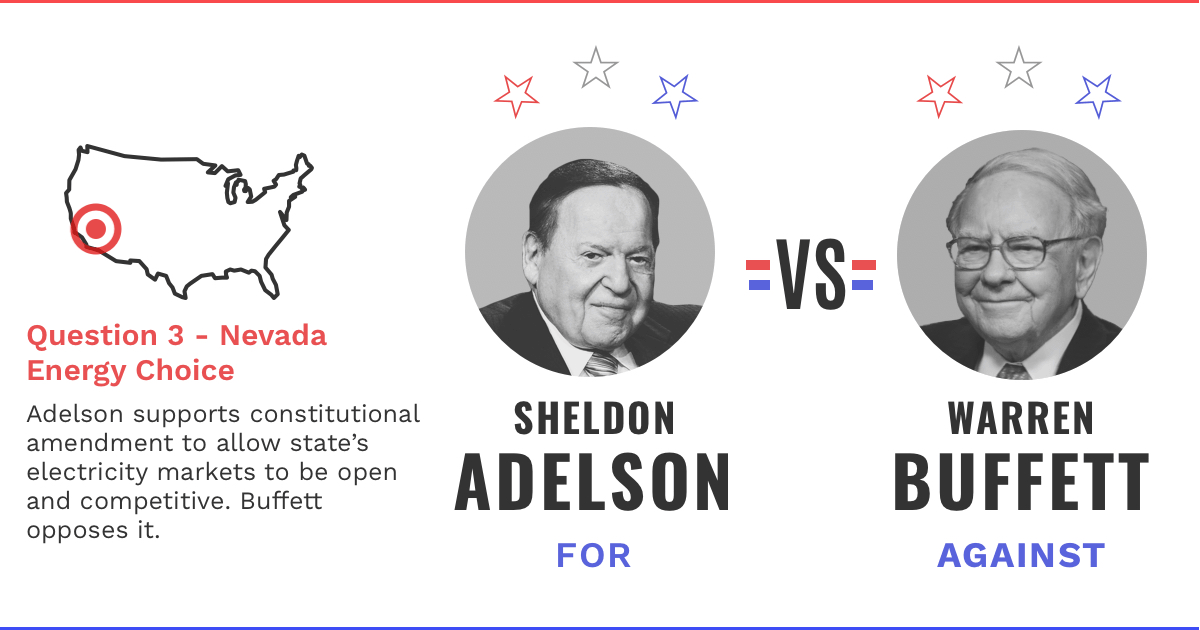 Question 3 - Nevada Energy Choice

Adelson supports constitutional amendment to allow state's electricity markets to be open and competitive. Buffett opposes it.

SHELDON
ADELSON
FOR

VS

WARREN
BUFFETT
AGAINST